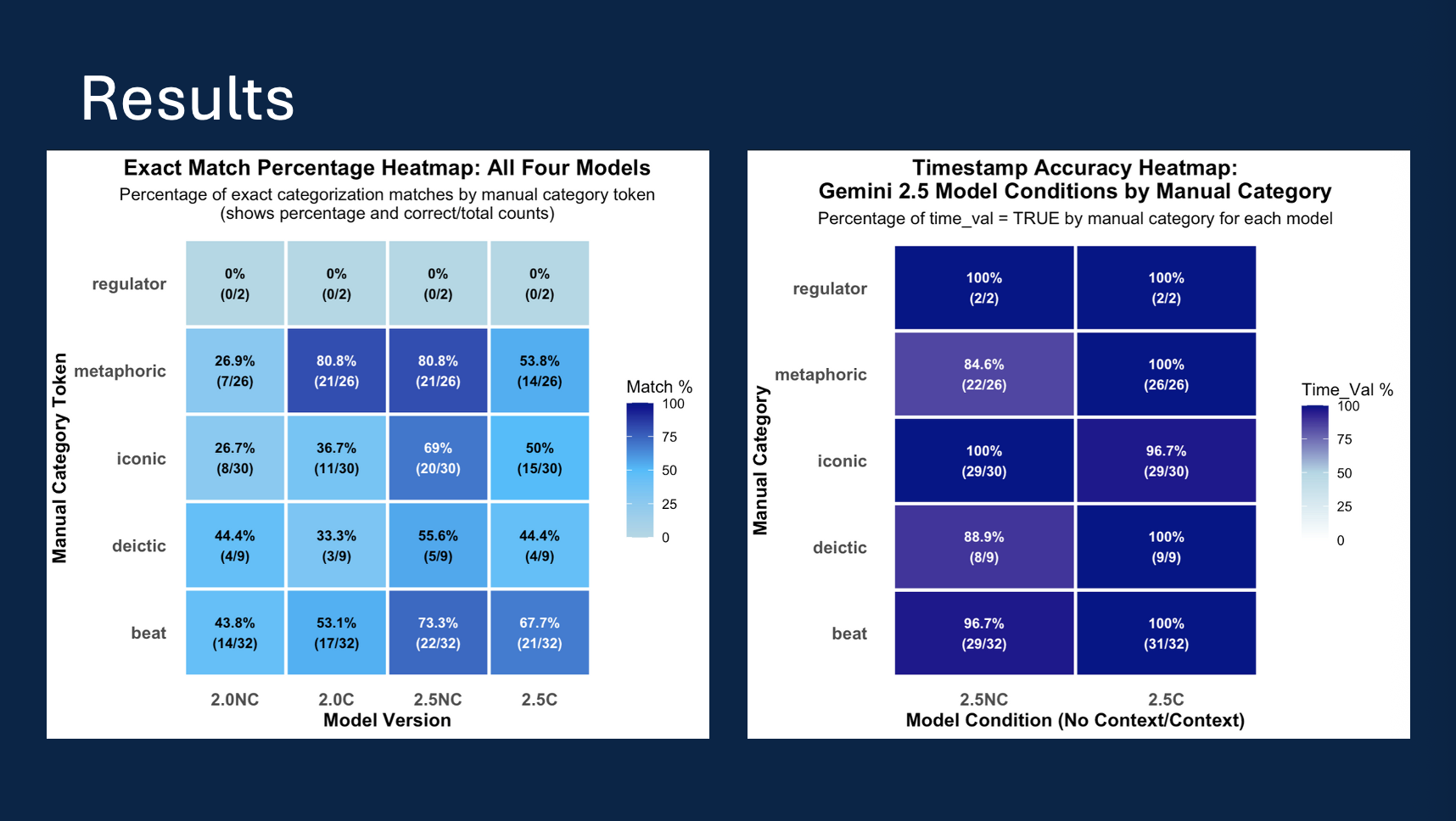 Results

Exact Match Percentage Heatmap: All Four Models
Percentage of exact categorization matches by manual category token
(shows percentage and correct/total counts)

Manual Category Token

| | 2.0NC | 2.0C | 2.5NC | 2.5C |
|---|---|---|---|---|
| regulator | 0% (0/2) | 0% (0/2) | 0% (0/2) | 0% (0/2) |
| metaphoric | 26.9% (7/26) | 80.8% (21/26) | 80.8% (21/26) | 53.8% (14/26) |
| iconic | 26.7% (8/30) | 36.7% (11/30) | 69% (20/30) | 50% (15/30) |
| deictic | 44.4% (4/9) | 33.3% (3/9) | 55.6% (5/9) | 44.4% (4/9) |
| beat | 43.8% (14/32) | 53.1% (17/32) | 73.3% (22/32) | 67.7% (21/32) |

Model Version

Match %
100
75
50
25
0

Timestamp Accuracy Heatmap:
Gemini 2.5 Model Conditions by Manual Category
Percentage of time_val = TRUE by manual category for each model

Manual Category

| | 2.5NC | 2.5C |
|---|---|---|
| regulator | 100% (2/2) | 100% (2/2) |
| metaphoric | 84.6% (22/26) | 100% (26/26) |
| iconic | 100% (29/30) | 96.7% (29/30) |
| deictic | 88.9% (8/9) | 100% (9/9) |
| beat | 96.7% (29/32) | 100% (31/32) |

Model Condition (No Context/Context)

Time_Val %
100
75
50
25
0